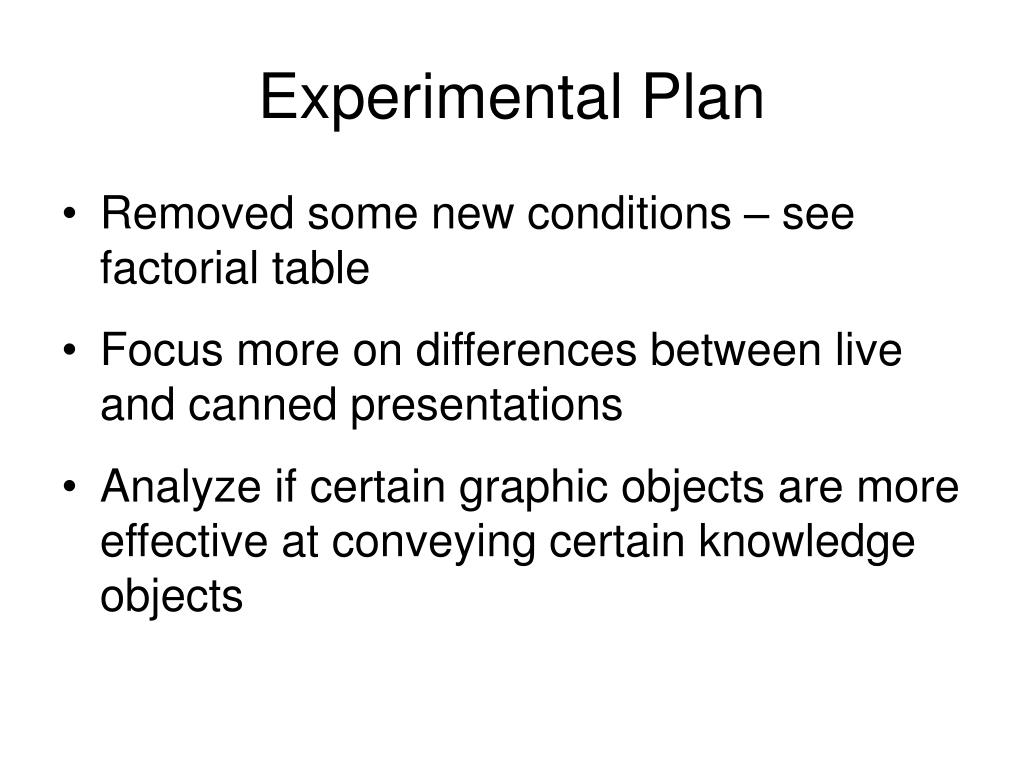 Experimental Plan

• Removed some new conditions – see factorial table

• Focus more on differences between live and canned presentations

• Analyze if certain graphic objects are more effective at conveying certain knowledge objects